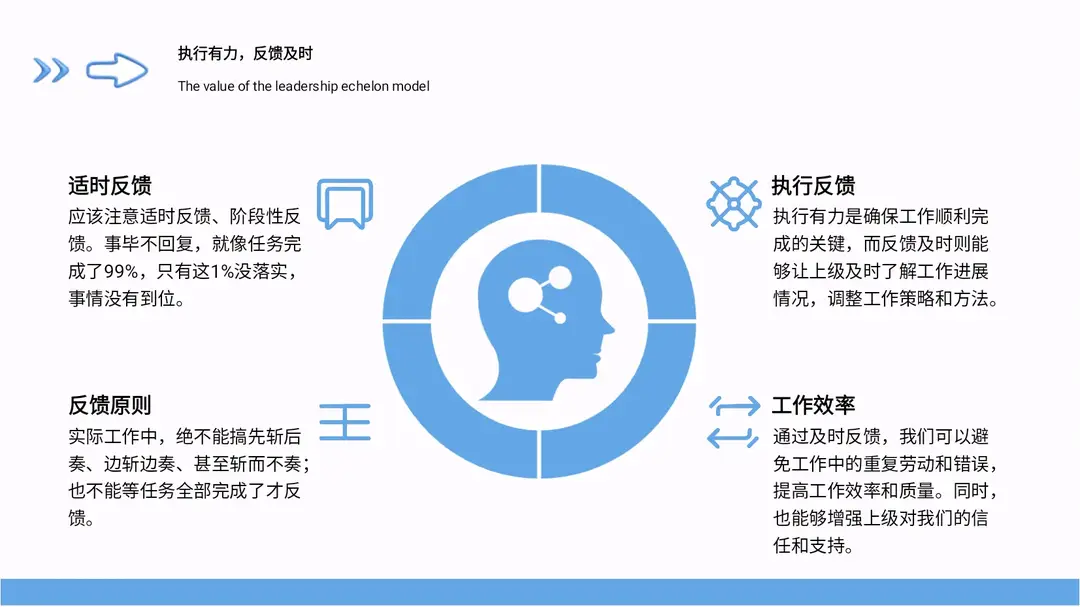 执行有力，反馈及时

The value of the leadership echelon model

适时反馈

应该注意适时反馈、阶段性反馈。事毕不回复，就像任务完成了99%，只有这1%没落实，事情没有到位。

反馈原则

实际工作中，绝不能搞先斩后奏、边斩边奏、甚至斩而不奏；也不能等任务全部完成了才反馈。

执行反馈

执行有力是确保工作顺利完成的关键，而反馈及时则能够让上级及时了解工作进展情况，调整工作策略和方法。

工作效率

通过及时反馈，我们可以避免工作中的重复劳动和错误，提高工作效率和质量。同时，也能够增强上级对我们的信任和支持。